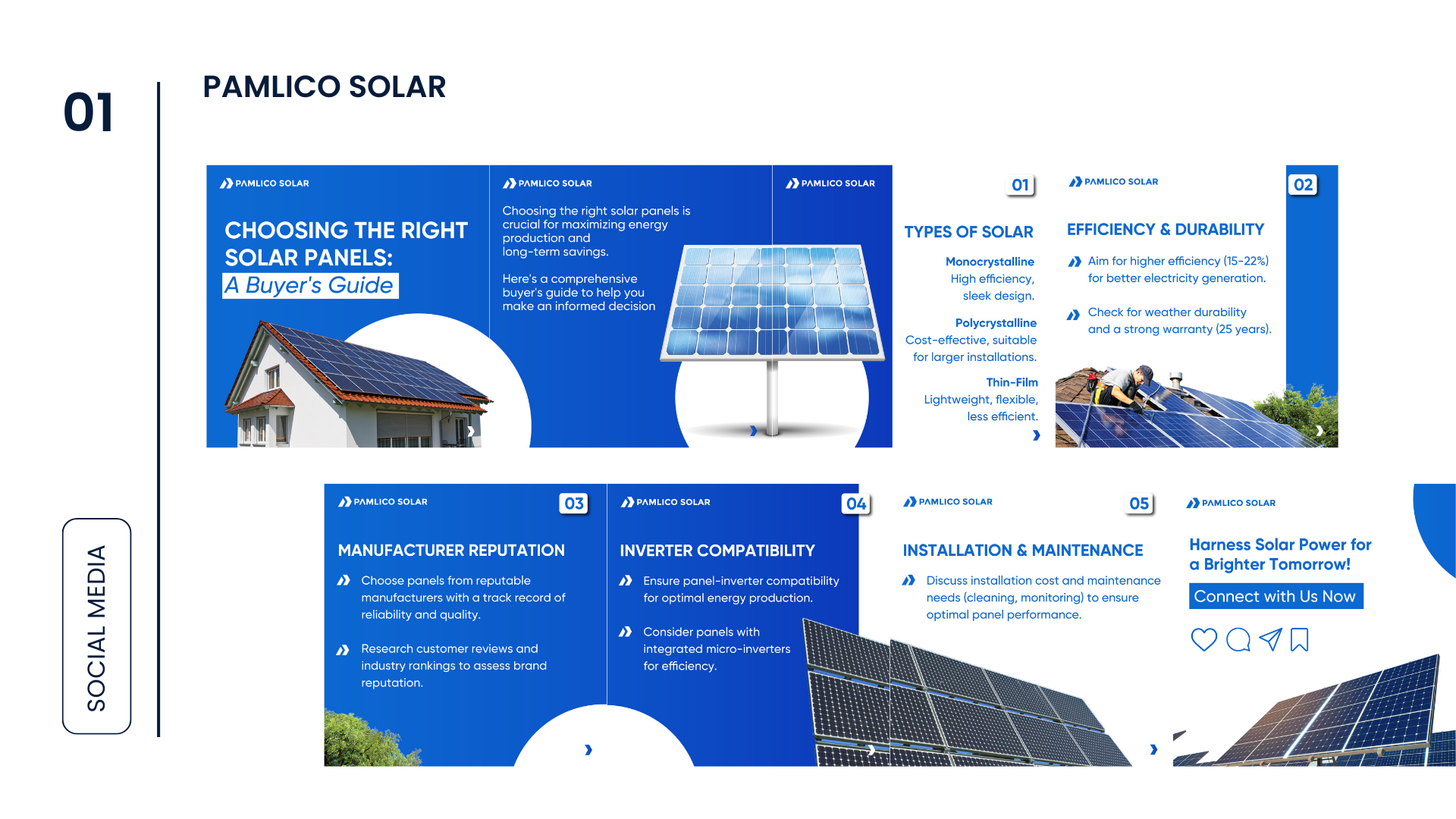 01

SOCIAL MEDIA

PAMLICO SOLAR

PAMLICO SOLAR

CHOOSING THE RIGHT SOLAR PANELS:
A Buyer's Guide

PAMLICO SOLAR

Choosing the right solar panels is crucial for maximizing energy production and long-term savings.

Here's a comprehensive buyer's guide to help you make an informed decision

PAMLICO SOLAR

01

TYPES OF SOLAR

Monocrystalline
High efficiency, sleek design.

Polycrystalline
Cost-effective, suitable for larger installations.

Thin-Film
Lightweight, flexible, less efficient.

PAMLICO SOLAR

02

EFFICIENCY & DURABILITY

Aim for higher efficiency (15-22%) for better electricity generation.

Check for weather durability and a strong warranty (25 years).

PAMLICO SOLAR

03

MANUFACTURER REPUTATION

Choose panels from reputable manufacturers with a track record of reliability and quality.

Research customer reviews and industry rankings to assess brand reputation.

PAMLICO SOLAR

04

INVERTER COMPATIBILITY

Ensure panel-inverter compatibility for optimal energy production.

Consider panels with integrated micro-inverters for efficiency.

PAMLICO SOLAR

05

INSTALLATION & MAINTENANCE

Discuss installation cost and maintenance needs (cleaning, monitoring) to ensure optimal panel performance.

PAMLICO SOLAR

Harness Solar Power for a Brighter Tomorrow!

Connect with Us Now